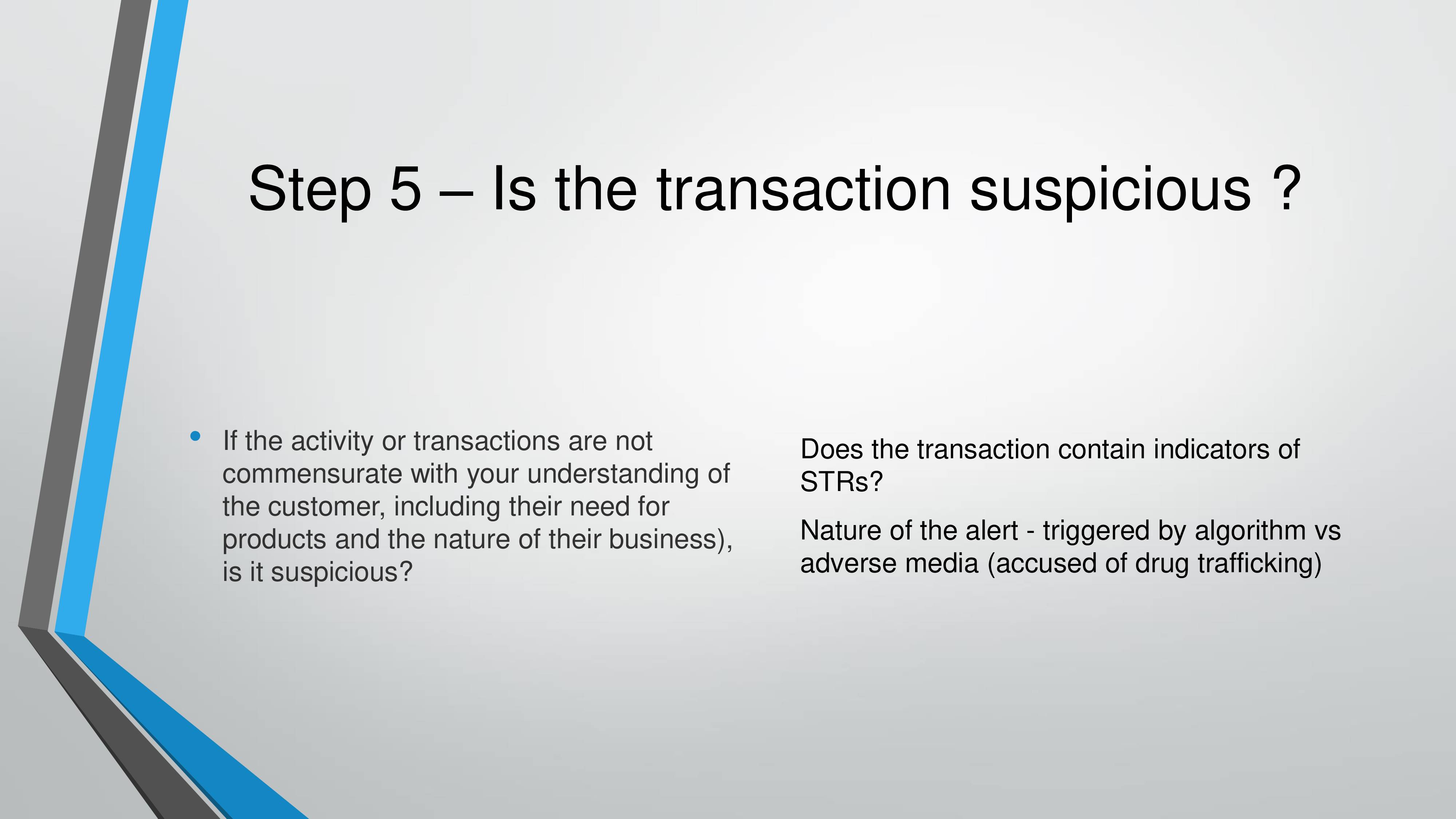 Step 5 – Is the transaction suspicious ?

• If the activity or transactions are not commensurate with your understanding of the customer, including their need for products and the nature of their business), is it suspicious?

Does the transaction contain indicators of STRs?

Nature of the alert - triggered by algorithm vs adverse media (accused of drug trafficking)